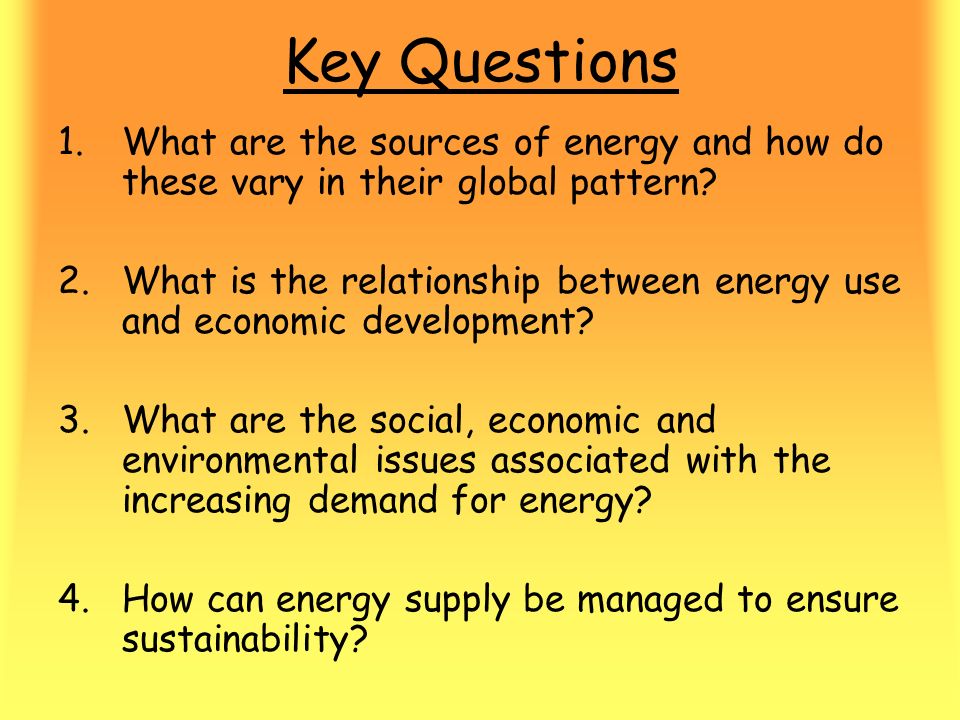 Key Questions

1. What are the sources of energy and how do these vary in their global pattern?

2. What is the relationship between energy use and economic development?

3. What are the social, economic and environmental issues associated with the increasing demand for energy?

4. How can energy supply be managed to ensure sustainability?